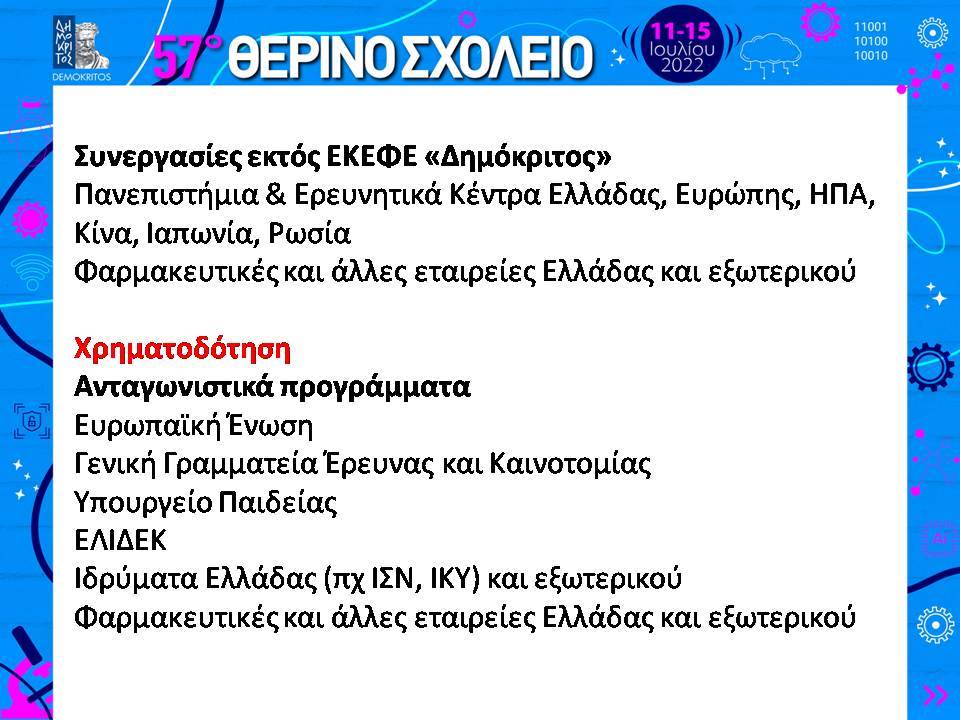 ΔΗΜΟΚΡΙΤΟΣ
DEMOKRITOS

57° ΘΕΡΙΝΟ ΣΧΟΛΕΙΟ

11-15 Ιουλίου 2022

11001
10100
10010

Συνεργασίες εκτός ΕΚΕΦΕ «Δημόκριτος»
Πανεπιστήμια & Ερευνητικά Κέντρα Ελλάδας, Ευρώπης, ΗΠΑ, Κίνα, Ιαπωνία, Ρωσία
Φαρμακευτικές και άλλες εταιρείες Ελλάδας και εξωτερικού

Χρηματοδότηση
Ανταγωνιστικά προγράμματα
Ευρωπαϊκή Ένωση
Γενική Γραμματεία Έρευνας και Καινοτομίας
Υπουργείο Παιδείας
ΕΛΙΔΕΚ
Ιδρύματα Ελλάδας (πχ ΙΣΝ, ΙΚΥ) και εξωτερικού
Φαρμακευτικές και άλλες εταιρείες Ελλάδας και εξωτερικού

AI